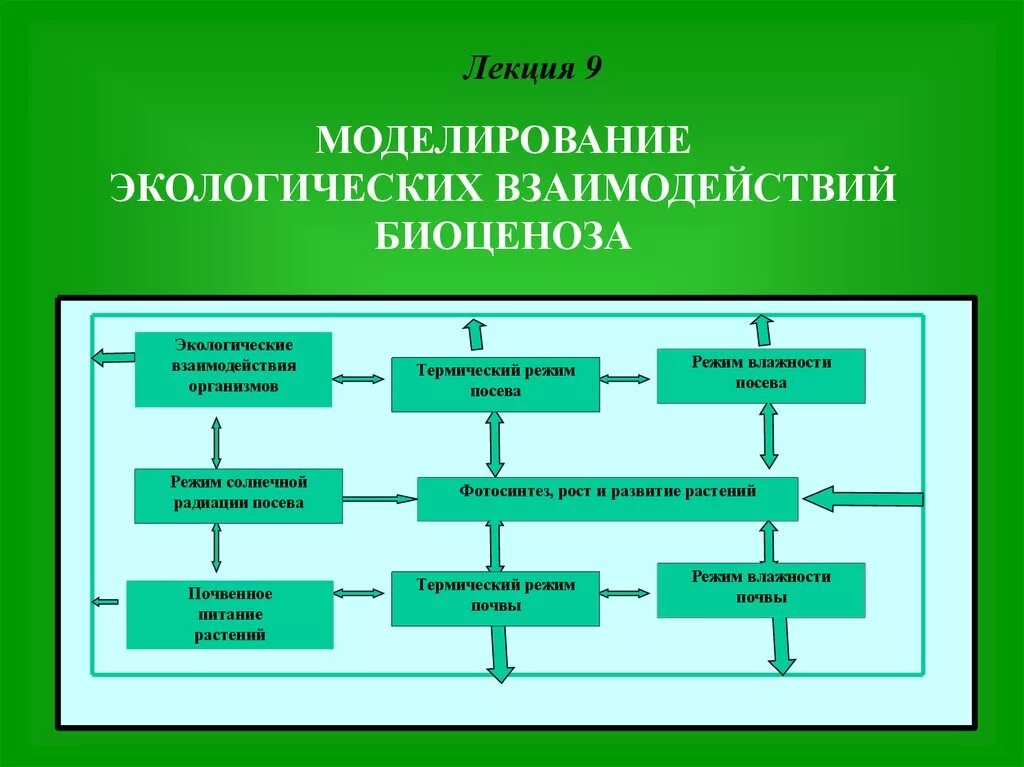 Лекция 9

МОДЕЛИРОВАНИЕ ЭКОЛОГИЧЕСКИХ ВЗАИМОДЕЙСТВИЙ БИОЦЕНОЗА

Экологические взаимодействия организмов

Термический режим посева

Режим влажности посева

Режим солнечной радиации посева

Фотосинтез, рост и развитие растений

Почвенное питание растений

Термический режим почвы

Режим влажности почвы